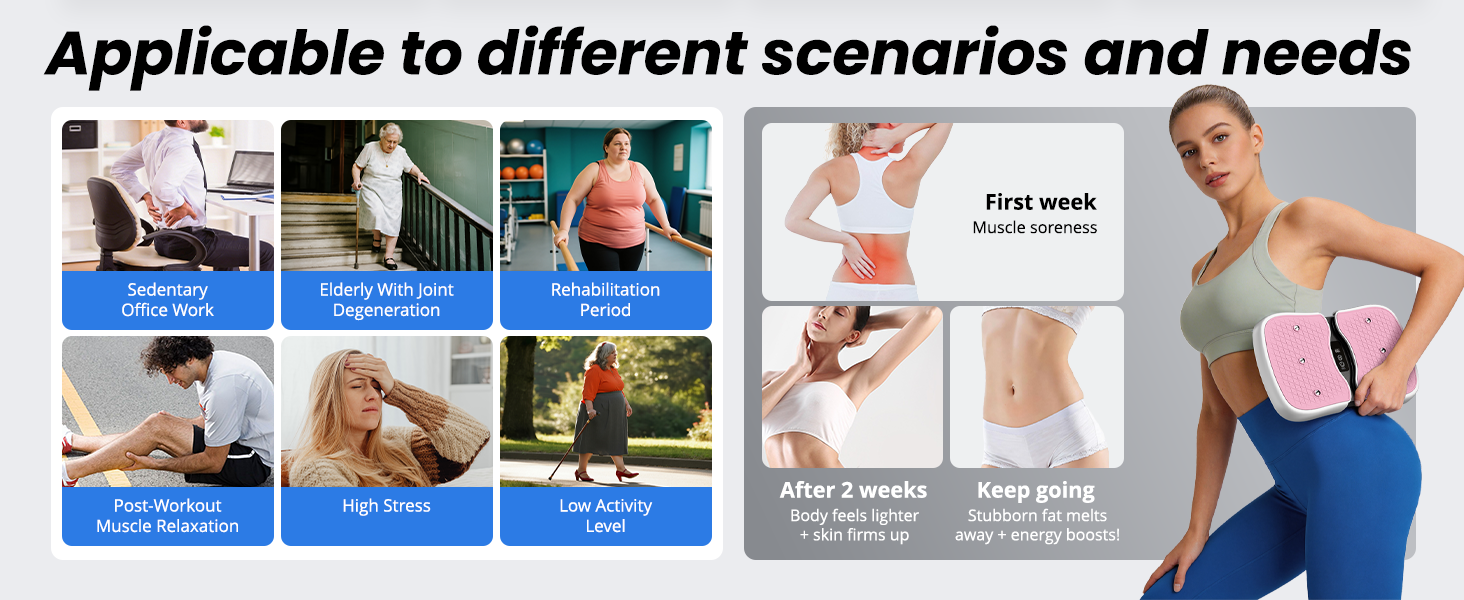 Applicable to different scenarios and needs

Sedentary Office Work

Elderly With Joint Degeneration

Rehabilitation Period

Post-Workout Muscle Relaxation

High Stress

Low Activity Level

First week
Muscle soreness

After 2 weeks
Body feels lighter + skin firms up

Keep going
Stubborn fat melts away + energy boosts!